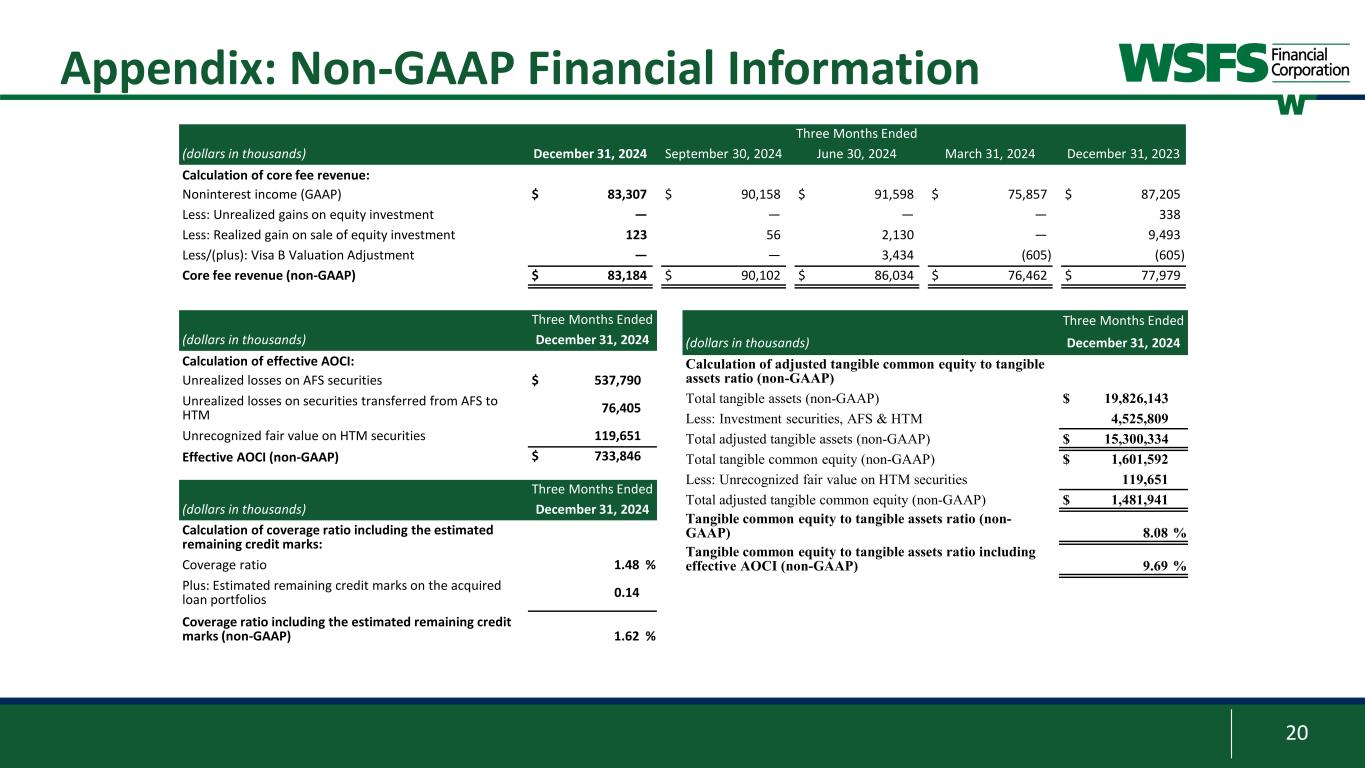 Appendix: Non-GAAP Financial Information

WSFS Financial Corporation

| | Three Months Ended | | | | |
|---|---|---|---|---|---|
| (dollars in thousands) | December 31, 2024 | September 30, 2024 | June 30, 2024 | March 31, 2024 | December 31, 2023 |
| Calculation of core fee revenue: | | | | | |
| Noninterest income (GAAP) | $ 83,307 | $ 90,158 | $ 91,598 | $ 75,857 | $ 87,205 |
| Less: Unrealized gains on equity investment | — | — | — | — | 338 |
| Less: Realized gain on sale of equity investment | 123 | 56 | 2,130 | — | 9,493 |
| Less/(plus): Visa B Valuation Adjustment | — | — | 3,434 | (605) | (605) |
| Core fee revenue (non-GAAP) | $ 83,184 | $ 90,102 | $ 86,034 | $ 76,462 | $ 77,979 |

| | Three Months Ended |
|---|---|
| (dollars in thousands) | December 31, 2024 |
| Calculation of effective AOCI: | |
| Unrealized losses on AFS securities | $ 537,790 |
| Unrealized losses on securities transferred from AFS to HTM | 76,405 |
| Unrecognized fair value on HTM securities | 119,651 |
| Effective AOCI (non-GAAP) | $ 733,846 |

| | Three Months Ended |
|---|---|
| (dollars in thousands) | December 31, 2024 |
| Calculation of coverage ratio including the estimated remaining credit marks: | |
| Coverage ratio | 1.48 % |
| Plus: Estimated remaining credit marks on the acquired loan portfolios | 0.14 |
| Coverage ratio including the estimated remaining credit marks (non-GAAP) | 1.62 % |

| | Three Months Ended |
|---|---|
| (dollars in thousands) | December 31, 2024 |
| Calculation of adjusted tangible common equity to tangible assets ratio (non-GAAP) | |
| Total tangible assets (non-GAAP) | $ 19,826,143 |
| Less: Investment securities, AFS & HTM | 4,525,809 |
| Total adjusted tangible assets (non-GAAP) | $ 15,300,334 |
| Total tangible common equity (non-GAAP) | $ 1,601,592 |
| Less: Unrecognized fair value on HTM securities | 119,651 |
| Total adjusted tangible common equity (non-GAAP) | $ 1,481,941 |
| Tangible common equity to tangible assets ratio (non-GAAP) | 8.08 % |
| Tangible common equity to tangible assets ratio including effective AOCI (non-GAAP) | 9.69 % |

20